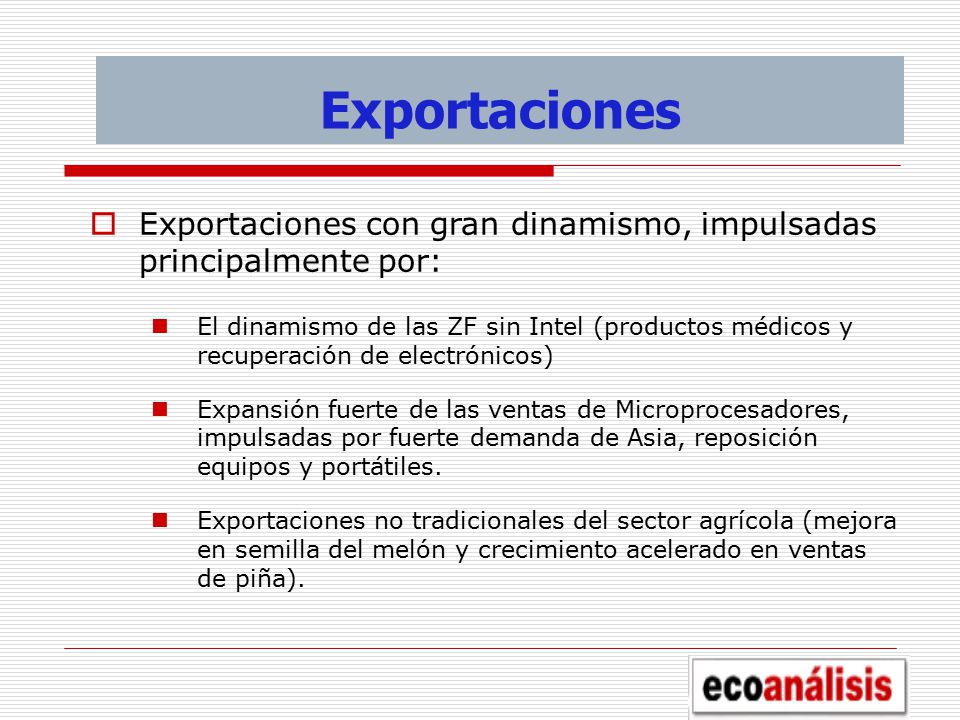 Exportaciones

Exportaciones con gran dinamismo, impulsadas principalmente por:

El dinamismo de las ZF sin Intel (productos médicos y recuperación de electrónicos)

Expansión fuerte de las ventas de Microprocesadores, impulsadas por fuerte demanda de Asia, reposición equipos y portátiles.

Exportaciones no tradicionales del sector agrícola (mejora en semilla del melón y crecimiento acelerado en ventas de piña).

ecoanálisis